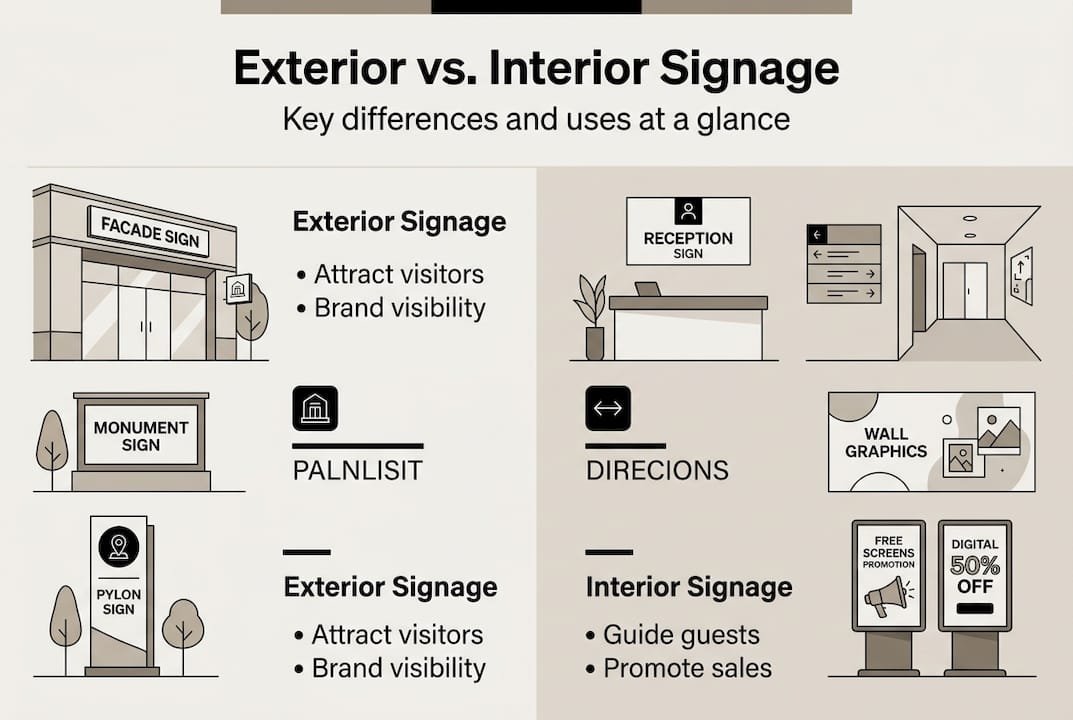 Exterior vs. Interior Signage

Key differences and uses at a glance

FACADE SIGN

Exterior Signage

• Attract visitors
• Brand visibility

RECEPTION SIGN

MONUMENT SIGN

PALNLISIT

DIRECIONS

WALL GRAPHICS

PYLON SIGN

Exterior Signage

• Attract visitors
• Brand visibility

Interior Signage

• Guide guests
• Promote sales

FREE SCREENS PROMOTION

DIGITAL 50% OFF